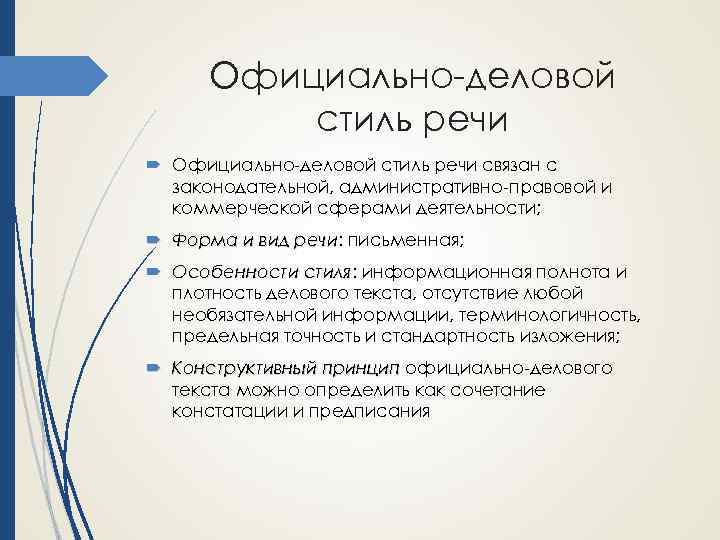 Официально-деловой стиль речи

Официально-деловой стиль речи связан с законодательной, административно-правовой и коммерческой сферами деятельности;

Форма и вид речи: письменная;

Особенности стиля: информационная полнота и плотность делового текста, отсутствие любой необязательной информации, терминологичность, предельная точность и стандартность изложения;

Конструктивный принцип официально-делового текста можно определить как сочетание констатации и предписания